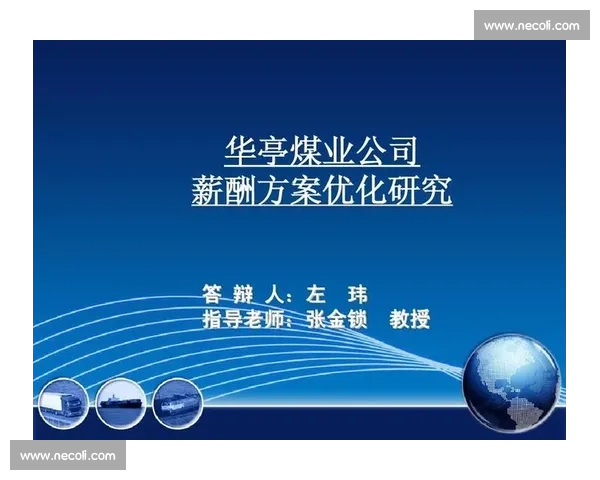 www.necoli.com

华亭煤业公司
薪酬方案优化研究

答 辩 人：左 玮
指导老师：张金锁 教授

www.necoli.com